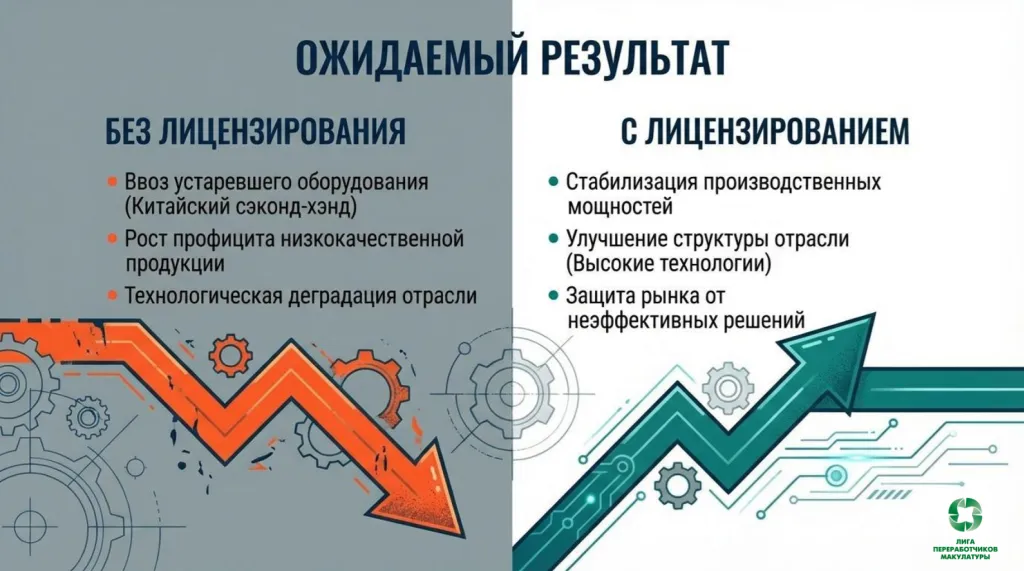 ОЖИДАЕМЫЙ РЕЗУЛЬТАТ

БЕЗ ЛИЦЕНЗИРОВАНИЯ

• Ввоз устаревшего оборудования (Китайский сэконд-хэнд)
• Рост профицита низкокачественной продукции
• Технологическая деградация отрасли

С ЛИЦЕНЗИРОВАНИЕМ

• Стабилизация производственных мощностей
• Улучшение структуры отрасли (Высокие технологии)
• Защита рынка от неэффективных решений

ЛИГА ПЕРЕРАБОТЧИКОВ МАКУЛАТУРЫ